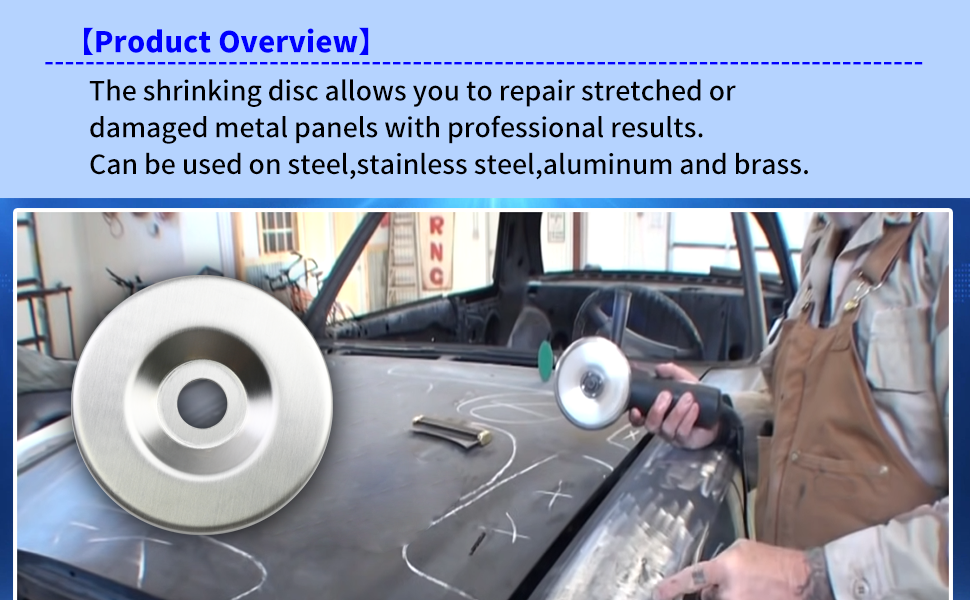 【Product Overview】

The shrinking disc allows you to repair stretched or damaged metal panels with professional results.
Can be used on steel,stainless steel,aluminum and brass.

RNG